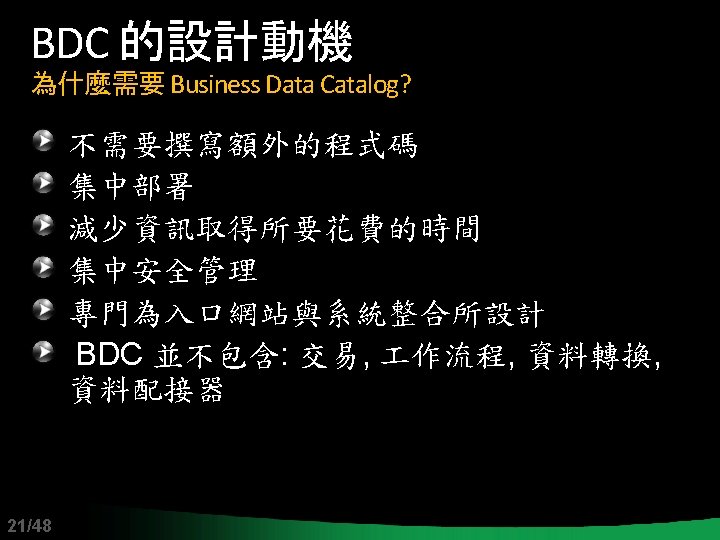 BDC 的設計動機
為什麼需要 Business Data Catalog?

不需要撰寫額外的程式碼
集中部署
減少資訊取得所要花費的時間
集中安全管理
專門為入口網站與系統整合所設計
BDC 並不包含: 交易, 工作流程, 資料轉換, 資料配接器

21/48